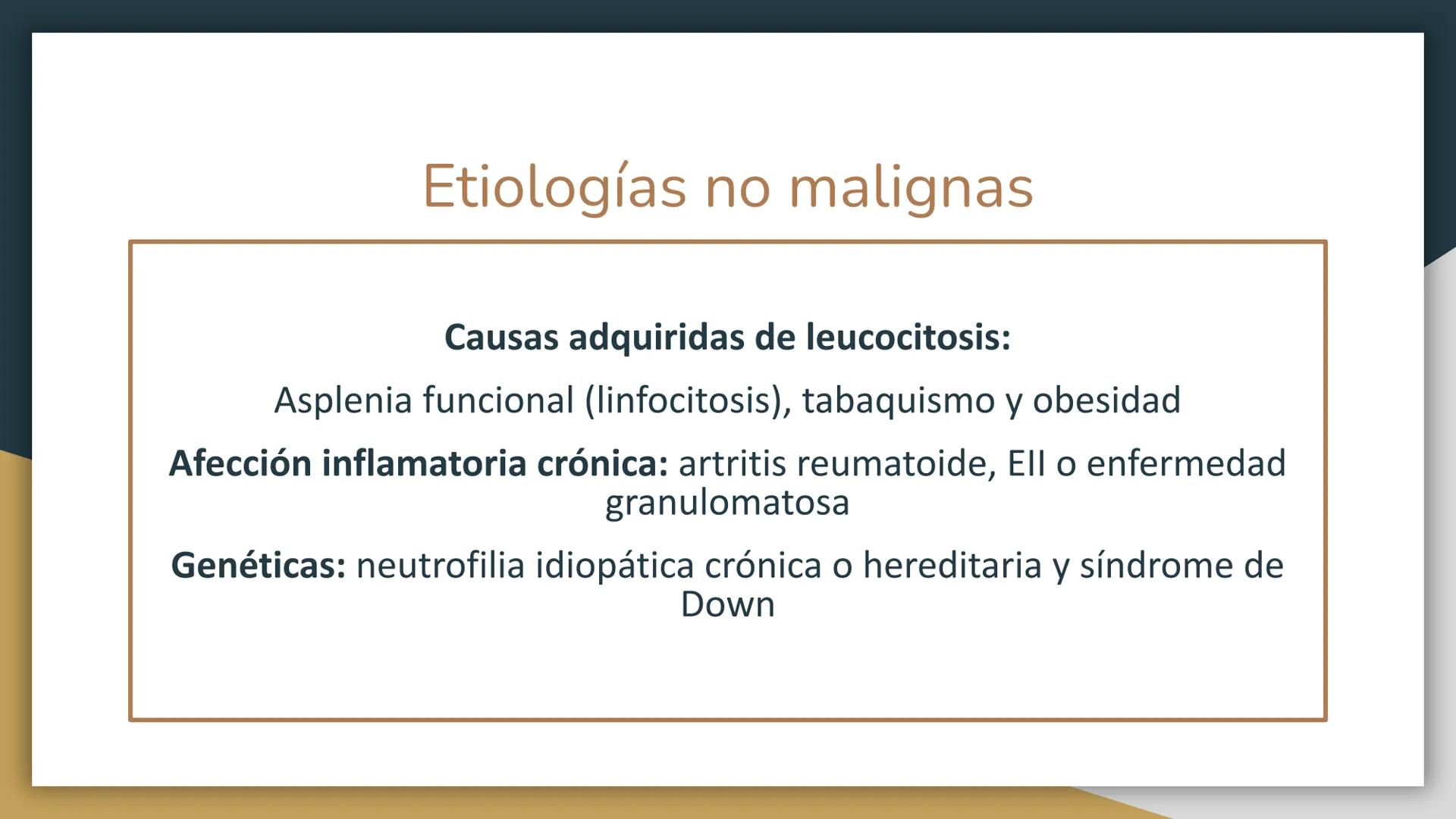 Etiologías no malignas

Causas adquiridas de leucocitosis:

Asplenia funcional (linfocitosis), tabaquismo y obesidad

Afección inflamatoria crónica: artritis reumatoide, EII o enfermedad granulomatosa

Genéticas: neutrofilia idiopática crónica o hereditaria y síndrome de Down